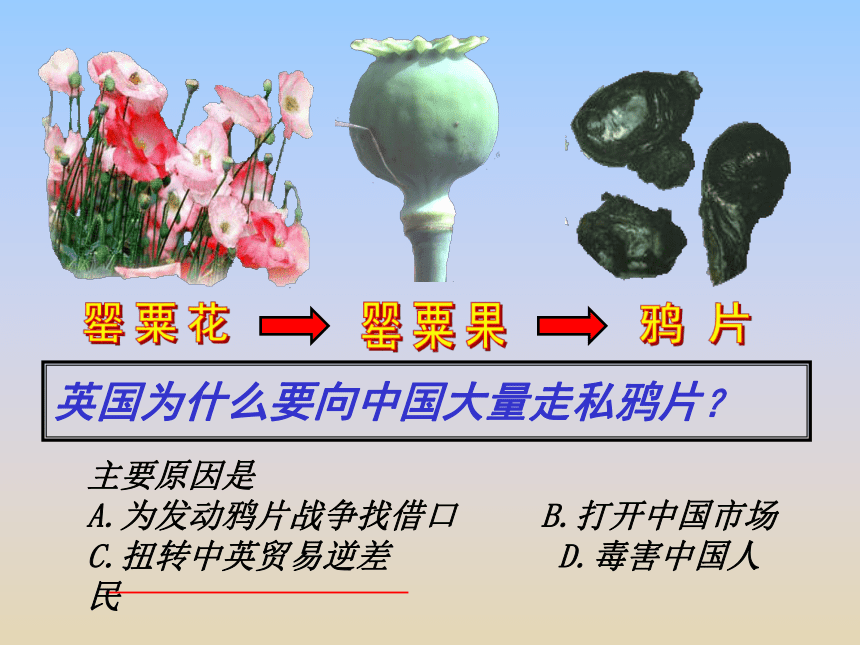 罂粟花 → 罂粟果 → 鸦片

英国为什么要向中国大量走私鸦片？

主要原因是
A.为发动鸦片战争找借口　　B.打开中国市场
C.扭转中英贸易逆差　　D.毒害中国人民